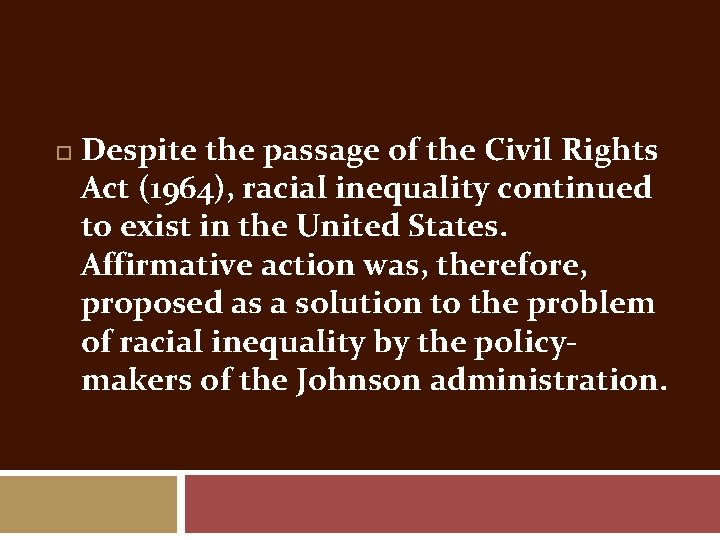 Despite the passage of the Civil Rights Act (1964), racial inequality continued to exist in the United States. Affirmative action was, therefore, proposed as a solution to the problem of racial inequality by the policy-makers of the Johnson administration.